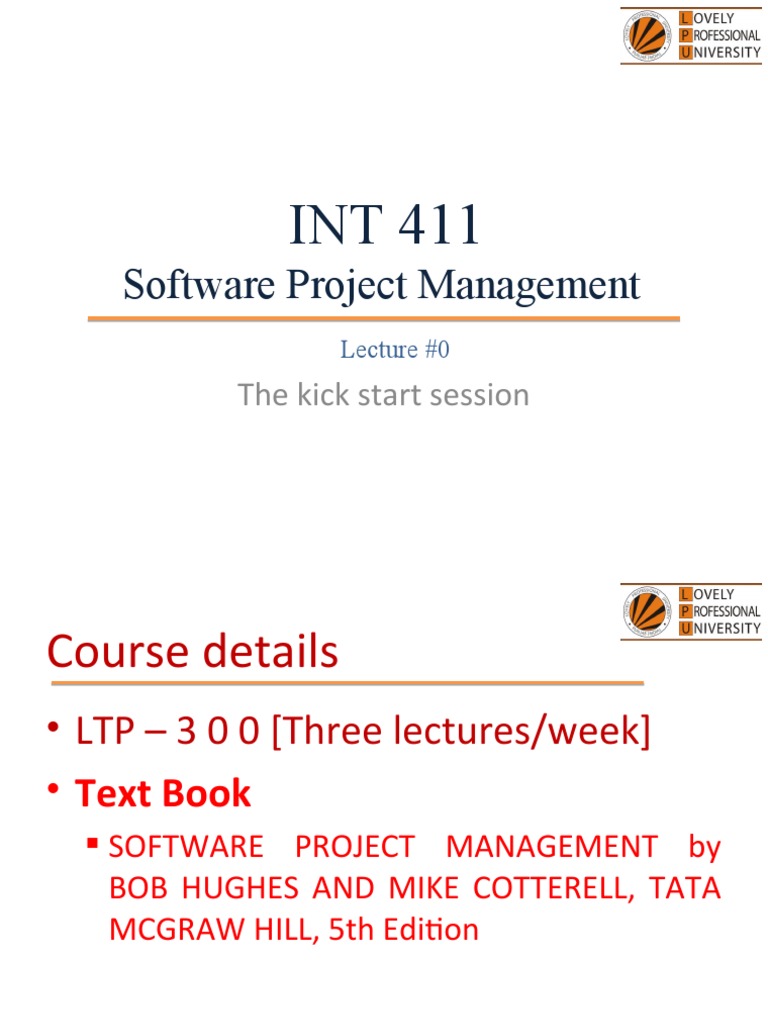 LOVELY
PROFESSIONAL
UNIVERSITY

INT 411
Software Project Management

Lecture #0

The kick start session

LOVELY
PROFESSIONAL
UNIVERSITY

Course details

• LTP – 3 0 0 [Three lectures/week]
• Text Book
▪ SOFTWARE PROJECT MANAGEMENT by BOB HUGHES AND MIKE COTTERELL, TATA MCGRAW HILL, 5th Edition